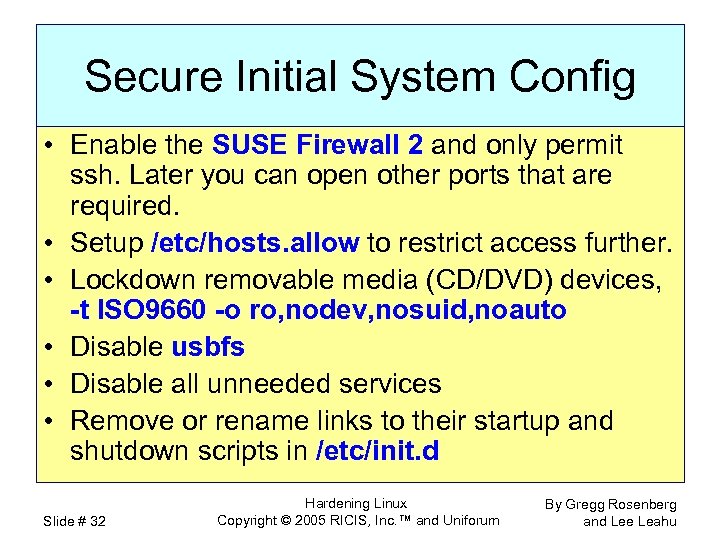 Secure Initial System Config

• Enable the SUSE Firewall 2 and only permit ssh. Later you can open other ports that are required.
• Setup /etc/hosts.allow to restrict access further.
• Lockdown removable media (CD/DVD) devices, -t ISO9660 -o ro,nodev,nosuid,noauto
• Disable usbfs
• Disable all unneeded services
• Remove or rename links to their startup and shutdown scripts in /etc/init.d

Slide # 32

Hardening Linux
Copyright © 2005 RICIS, Inc.™ and Uniforum

By Gregg Rosenberg
and Lee Leahu